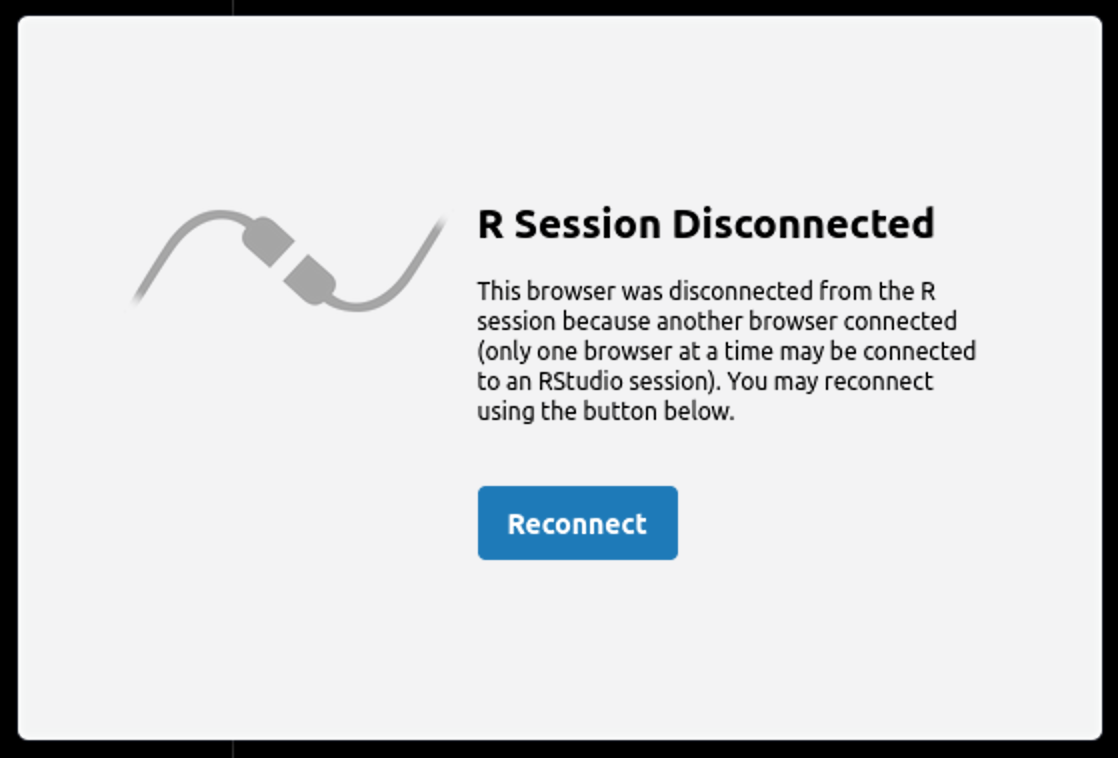 R Session Disconnected

This browser was disconnected from the R session because another browser connected (only one browser at a time may be connected to an RStudio session). You may reconnect using the button below.

Reconnect